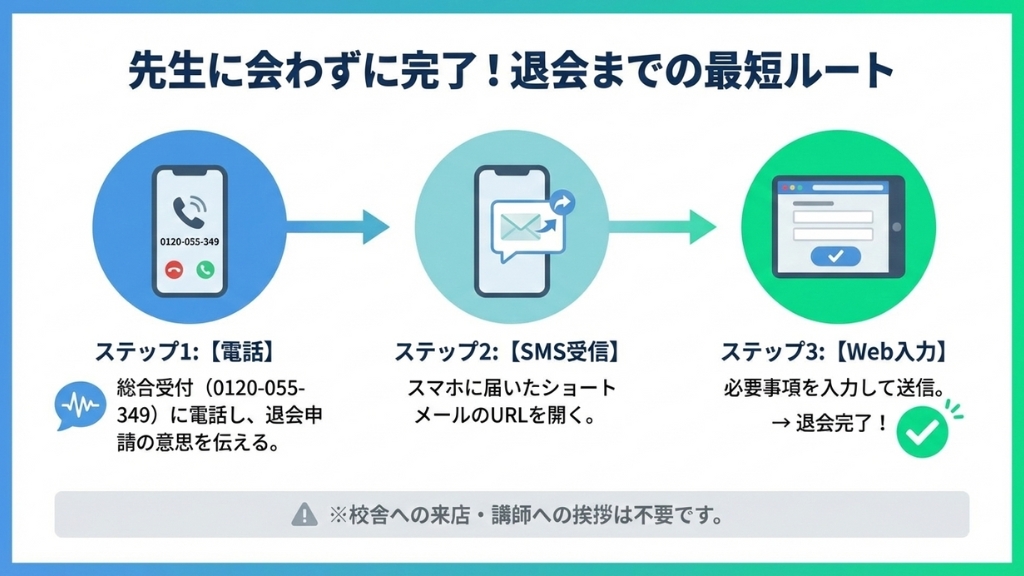 先生に会わずに完了！退会までの最短ルート

0120-055-349

ステップ1:【電話】

総合受付（0120-055-349）に電話し、退会申請の意思を伝える。

ステップ2:【SMS受信】

スマホに届いたショートメールのURLを開く。

ステップ3:【Web入力】

必要事項を入力して送信。

→ 退会完了！

※校舎への来店・講師への挨拶は不要です。